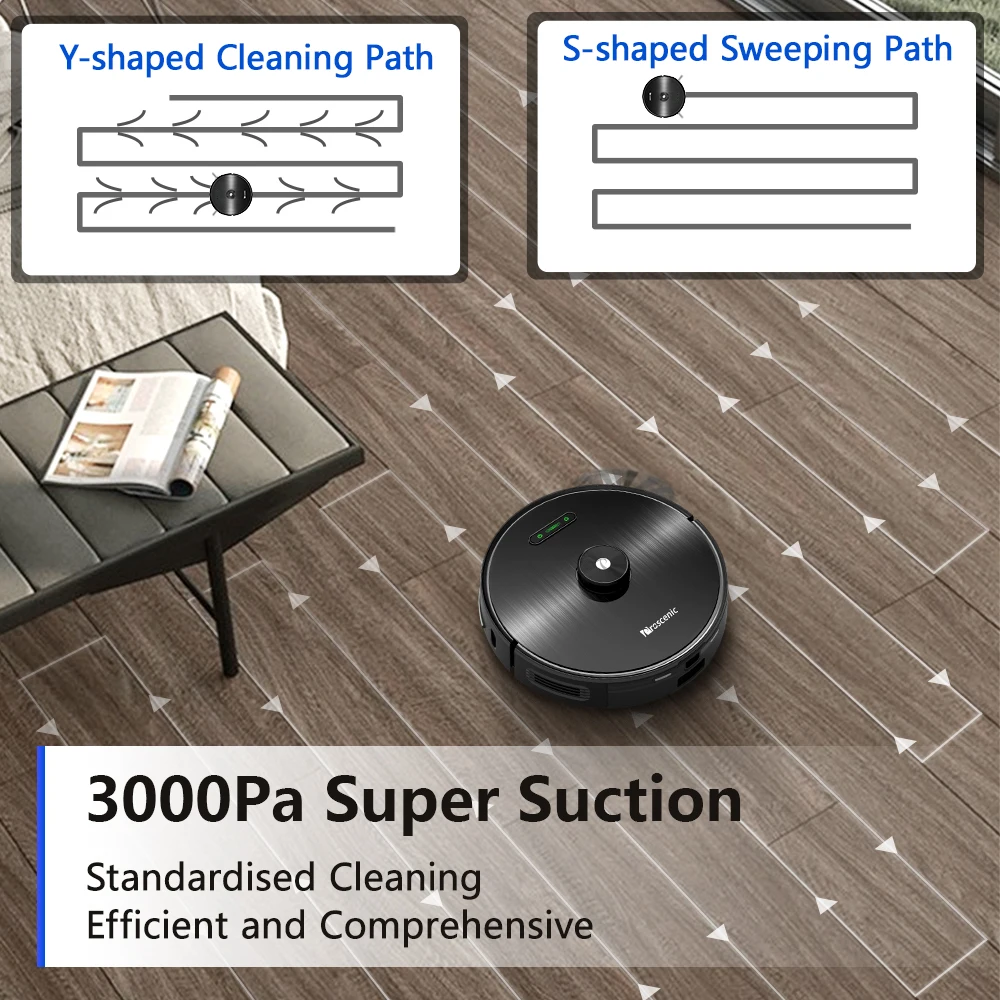 Y-shaped Cleaning Path

S-shaped Sweeping Path

Proscenic

3000Pa Super Suction

Standardised Cleaning
Efficient and Comprehensive